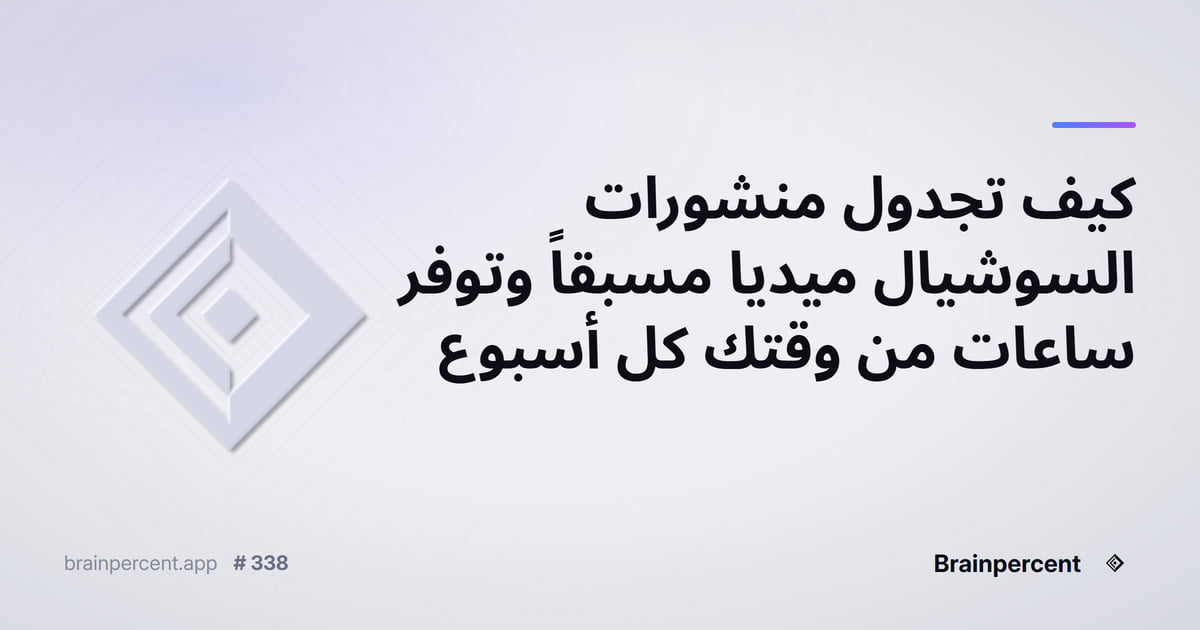 كيف تجدول منشورات السوشيال ميديا مسبقاً وتوفر ساعات من وقتك كل أسبوع

brainpercent.app # 338

Brainpercent